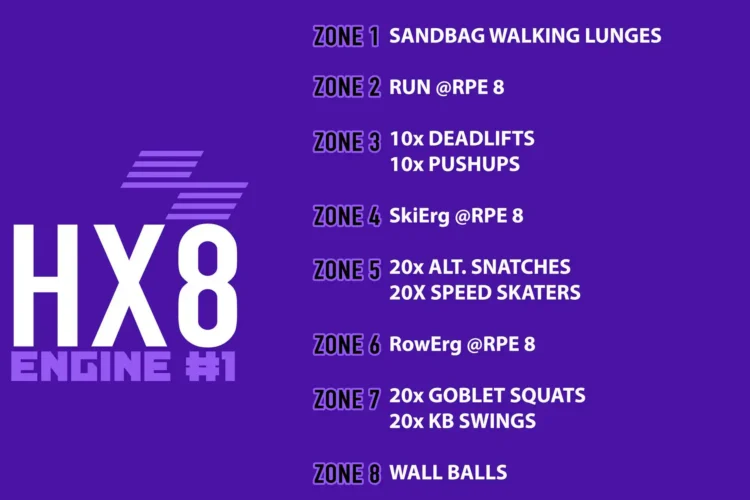 HX8
ENGINE #1

ZONE 1 SANDBAG WALKING LUNGES

ZONE 2 RUN @RPE 8

ZONE 3 10x DEADLIFTS
10x PUSHUPS

ZONE 4 SkiErg @RPE 8

ZONE 5 20x ALT. SNATCHES
20X SPEED SKATERS

ZONE 6 RowErg @RPE 8

ZONE 7 20x GOBLET SQUATS
20x KB SWINGS

ZONE 8 WALL BALLS